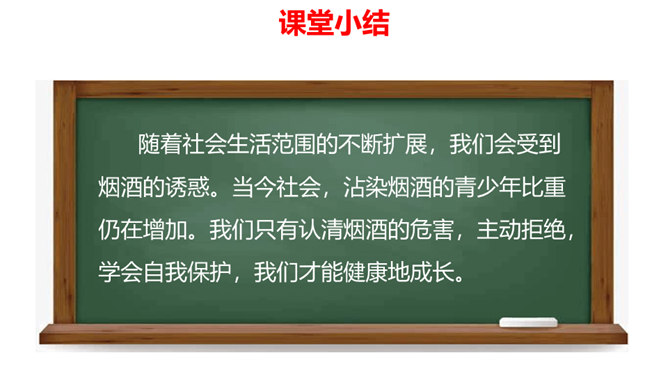 课堂小结

随着社会生活范围的不断扩展，我们会受到烟酒的诱惑。当今社会，沾染烟酒的青少年比重仍在增加。我们只有认清烟酒的危害，主动拒绝，学会自我保护，我们才能健康地成长。